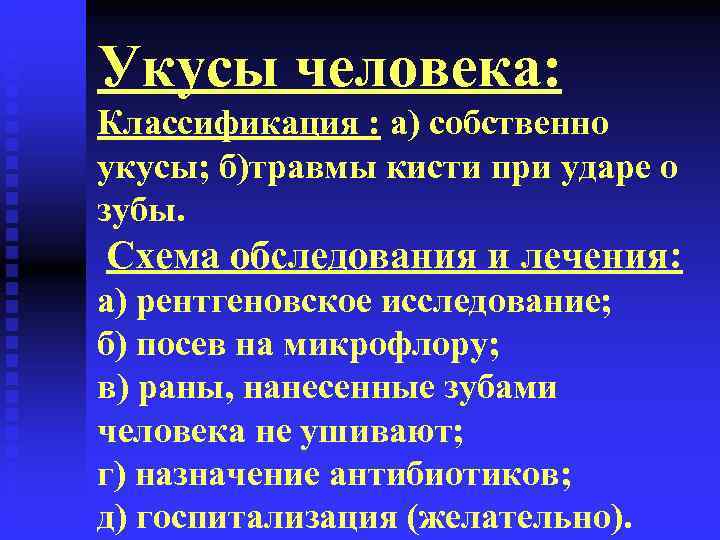 Укусы человека:

Классификация : а) собственно укусы; б)травмы кисти при ударе о зубы.

Схема обследования и лечения:

а) рентгеновское исследование;
б) посев на микрофлору;
в) раны, нанесенные зубами человека не ушивают;
г) назначение антибиотиков;
д) госпитализация (желательно).